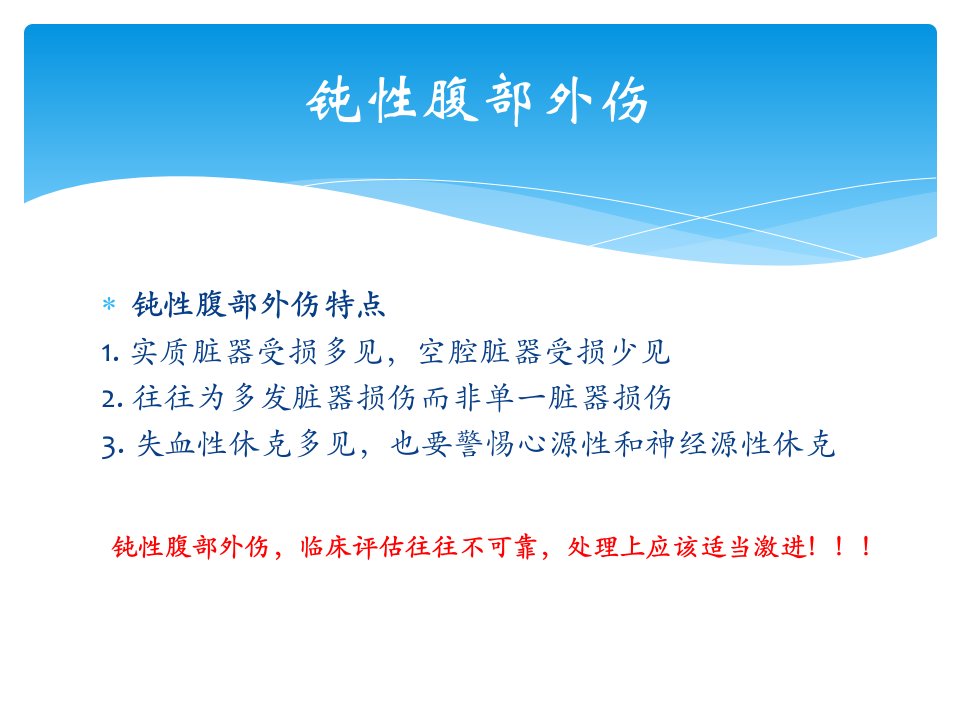 钝性腹部外伤

* 钝性腹部外伤特点
1. 实质脏器受损多见，空腔脏器受损少见
2. 往往为多发脏器损伤而非单一脏器损伤
3. 失血性休克多见，也要警惕心源性和神经源性休克

钝性腹部外伤，临床评估往往不可靠，处理上应该适当激进！！！